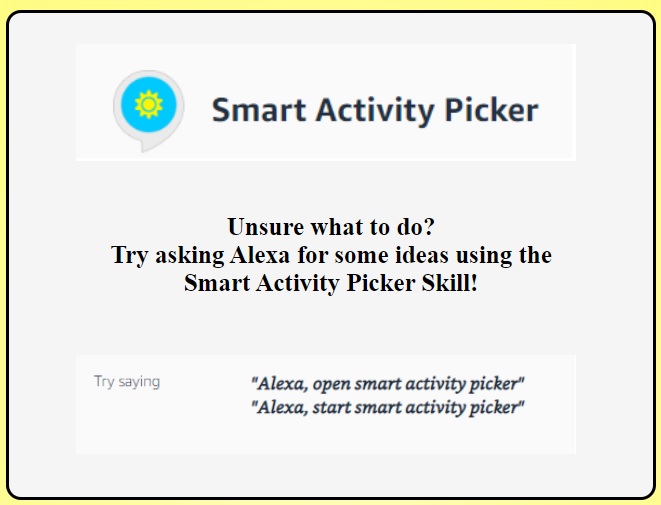 Smart Activity Picker

Unsure what to do?
Try asking Alexa for some ideas using the Smart Activity Picker Skill!

Try saying

"Alexa, open smart activity picker"
"Alexa, start smart activity picker"